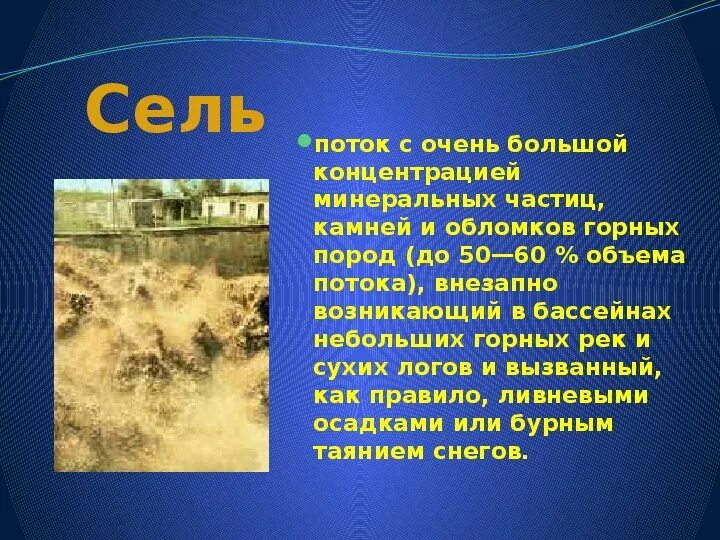 Сель

поток с очень большой концентрацией минеральных частиц, камней и обломков горных пород (до 50—60 % объема потока), внезапно возникающий в бассейнах небольших горных рек и сухих логов и вызванный, как правило, ливневыми осадками или бурным таянием снегов.